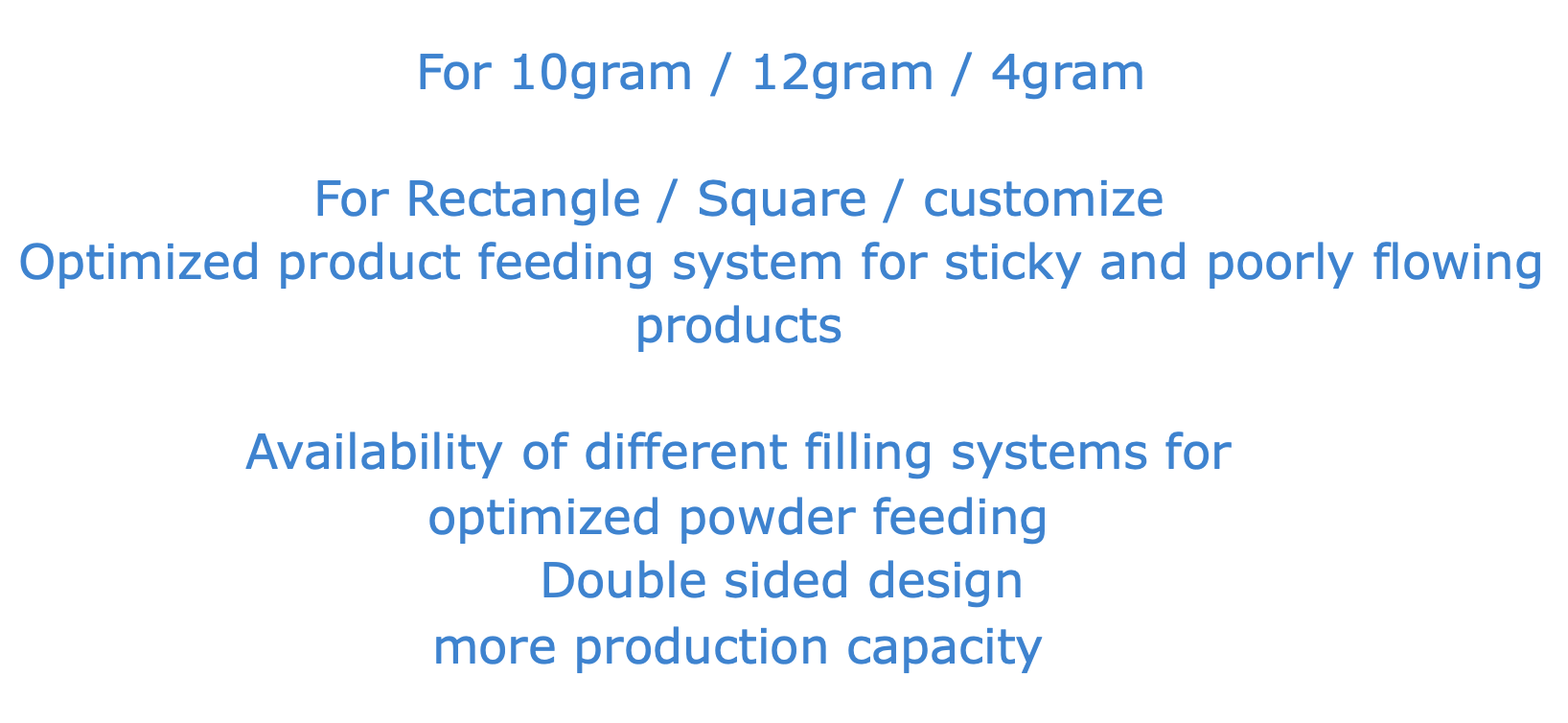 For 10gram / 12gram / 4gram

For Rectangle / Square / customize
Optimized product feeding system for sticky and poorly flowing products

Availability of different filling systems for optimized powder feeding
Double sided design
more production capacity